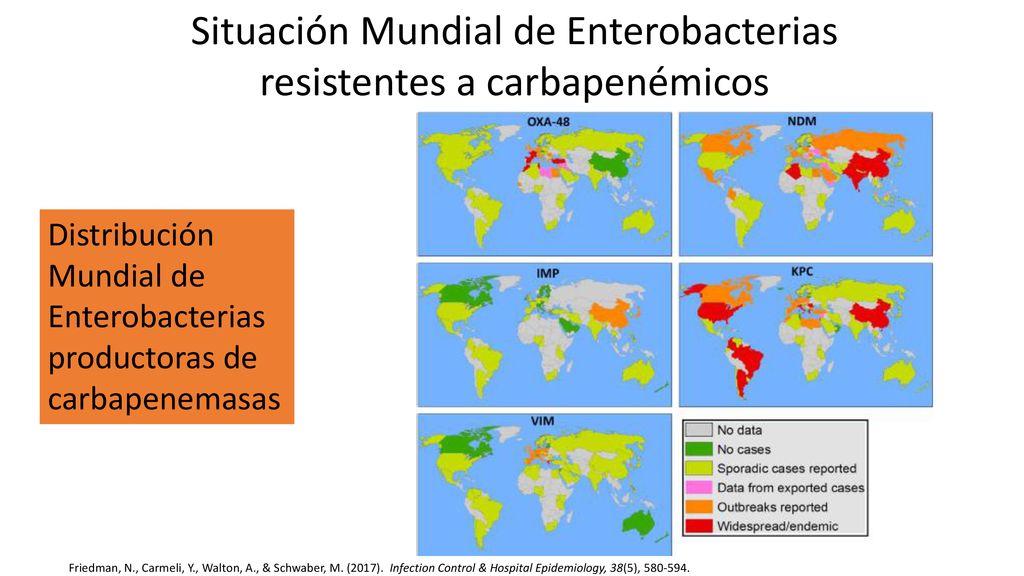 Situación Mundial de Enterobacterias resistentes a carbapenémicos

Distribución Mundial de Enterobacterias productoras de carbapenemasas

OXA-48

NDM

IMP

KPC

VIM

No data
No cases
Sporadic cases reported
Data from exported cases
Outbreaks reported
Widespread/endemic

Friedman, N., Carmeli, Y., Walton, A., & Schwaber, M. (2017). Infection Control & Hospital Epidemiology, 38(5), 580-594.